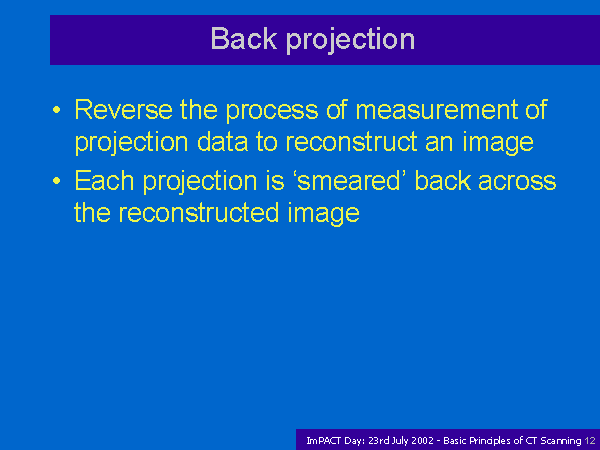 Back projection

• Reverse the process of measurement of projection data to reconstruct an image

• Each projection is ‘smeared’ back across the reconstructed image

ImPACT Day: 23rd July 2002 - Basic Principles of CT Scanning 12